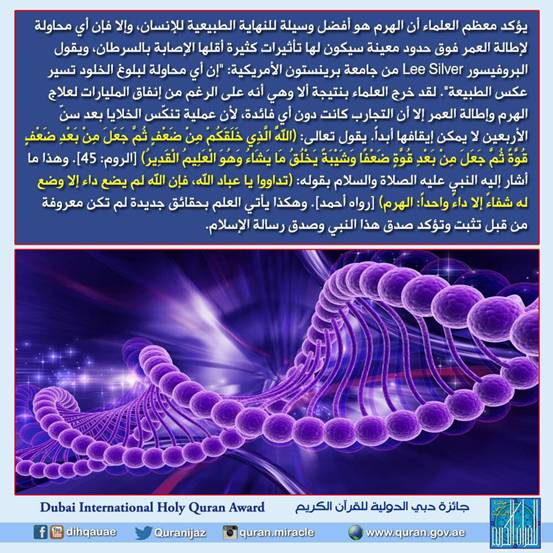 يؤكد معظم العلماء أن الهرم هو أفضل وسيلة للنهاية الطبيعية للإنسان، وإلا فإن أي محاولة لإطالة العمر فوق حدود معينة سيكون لها تأثيرات كثيرة أقلها الإصابة بالسرطان، ويقول البروفيسور Lee Silver من جامعة برينستون الأمريكية: "إن أي محاولة لبلوغ الخلود تسير عكس الطبيعة". لقد خرج العلماء بنتيجة ألا وهي أنه على الرغم من إنفاق المليارات لعلاج الهرم وإطالة العمر إلا أن التجارب كانت دون أي فائدة، لأن عملية تنكّس الخلايا بعد سنّ الأربعين لا يمكن إيقافها أبداً. يقول تعالى: (اللَّهُ الَّذِي خَلَقَكُمْ مِنْ ضَعْفٍ ثُمَّ جَعَلَ مِنْ بَعْدِ ضَعْفٍ قُوَّةً ثُمَّ جَعَلَ مِنْ بَعْدِ قُوَّةٍ ضَعْفًا وَشَيْبَةً يَخْلُقُ مَا يَشَاءُ وَهُوَ الْعَلِيمُ الْقَدِيرُ) [الروم: 45]. وهذا ما أشار إليه النبي عليه الصلاة والسلام بقوله: (تداووا يا عباد الله، فإن الله لم يضع داء إلا وضع له شفاءً إلا داءً واحداً: الهرم) [رواه أحمد]. وهكذا يأتي العلم بحقائق جديدة لم تكن معروفة من قبل تثبت وتؤكد صدق هذا النبي وصدق رسالة الإسلام.

Dubai International Holy Quran Award
جائزة دبي الدولية للقرآن الكريم

dihqauae
Quranijaz
quran.miracle
www.quran.gov.ae